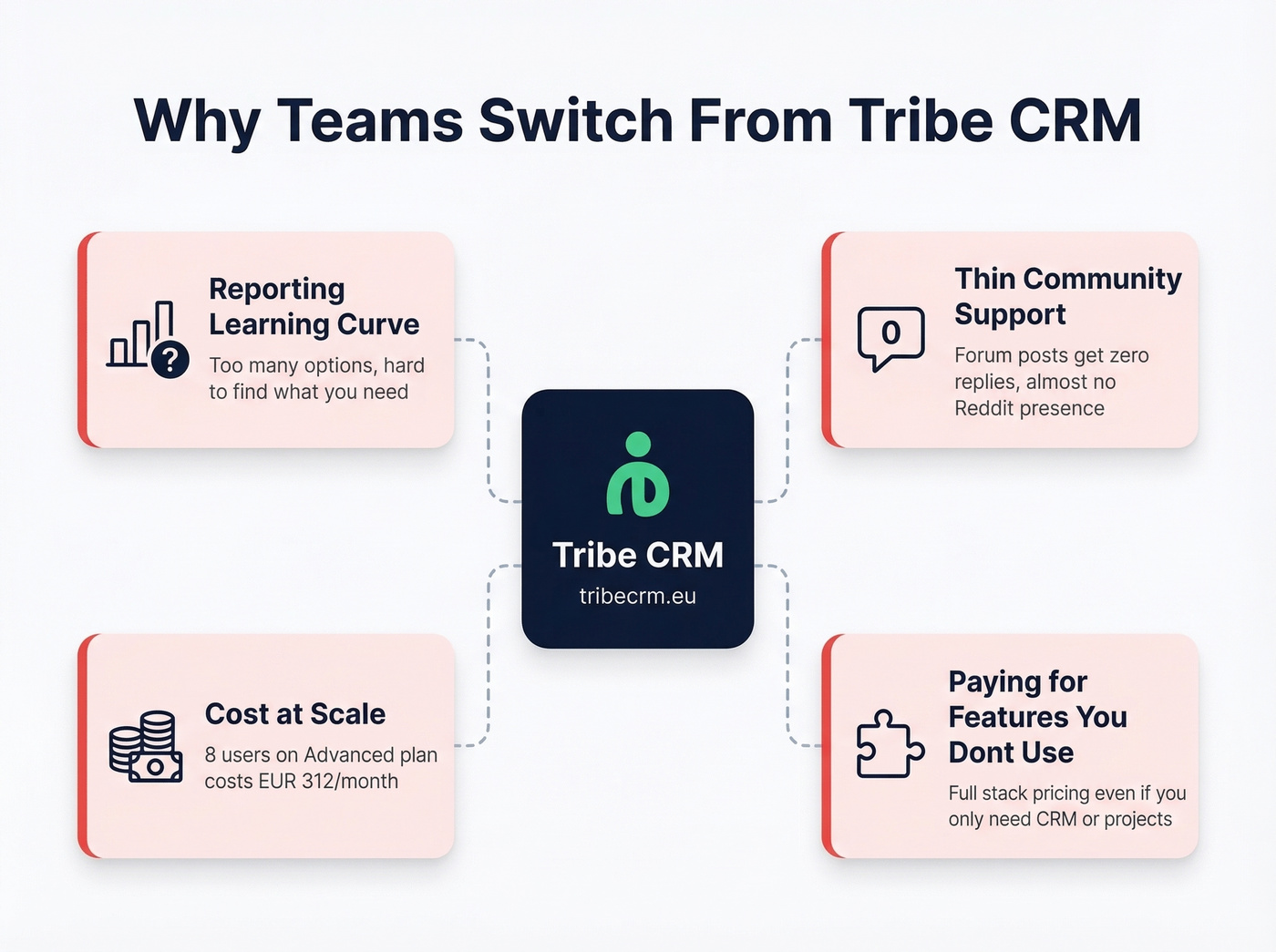 Why Teams Switch From Tribe CRM

?

Reporting Learning Curve

Too many options, hard to find what you need

0

Thin Community Support

Forum posts get zero replies, almost no Reddit presence

Tribe CRM

tribecrm.eu

Cost at Scale

8 users on Advanced plan costs EUR 312/month

Paying for Features You Dont Use

Full stack pricing even if you only need CRM or projects